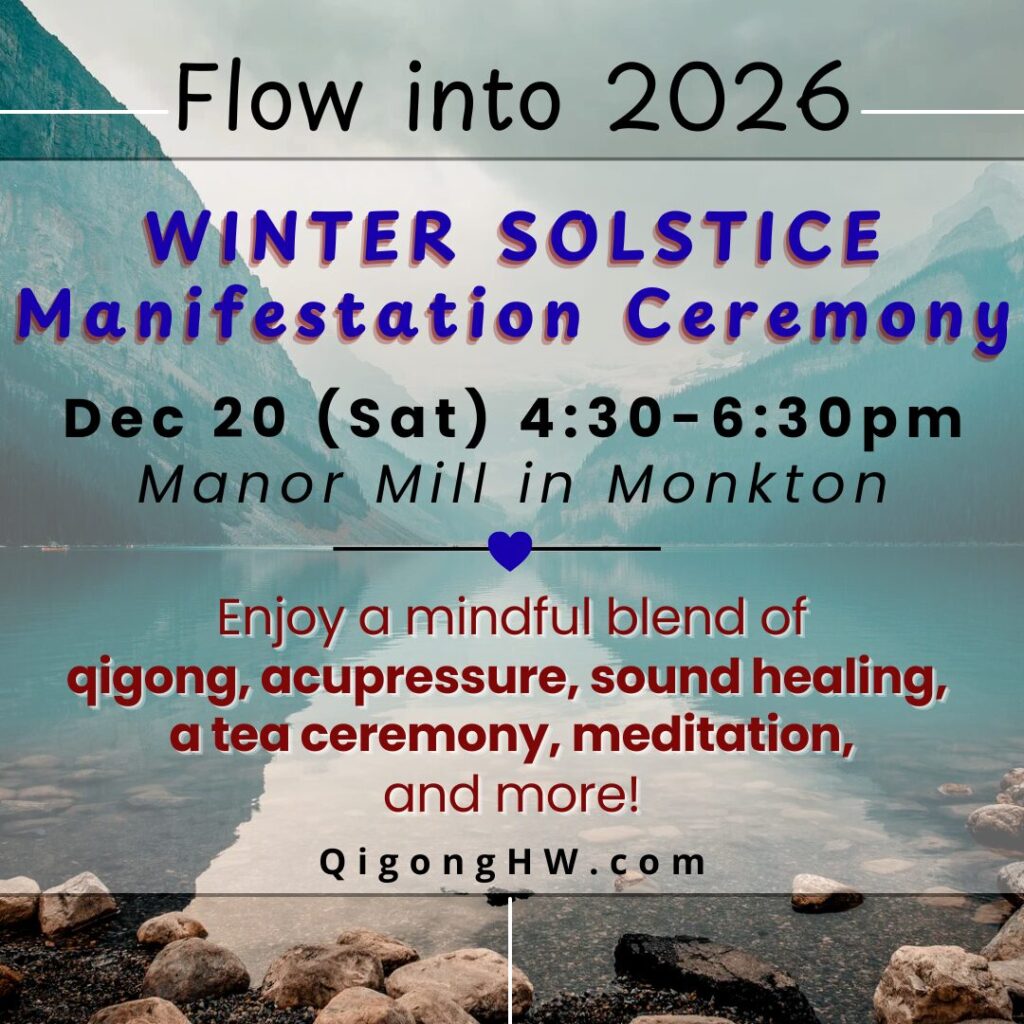 Flow into 2026

WINTER SOLSTICE
Manifestation Ceremony

Dec 20 (Sat) 4:30-6:30pm
Manor Mill in Monkton

Enjoy a mindful blend of qigong, acupressure, sound healing, a tea ceremony, meditation, and more!

QigongHW.com